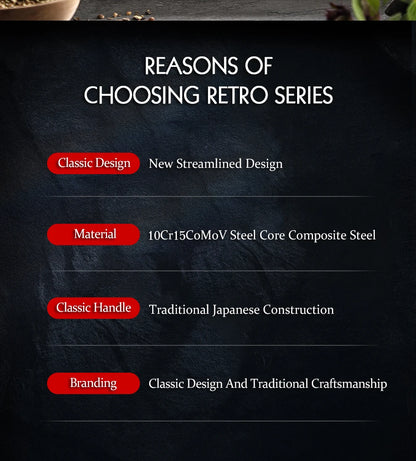 REASONS OF
CHOOSING RETRO SERIES

Classic Design New Streamlined Design

Material 10Cr15CoMoV Steel Core Composite Steel

Classic Handle Traditional Japanese Construction

Branding Classic Design And Traditional Craftsmanship